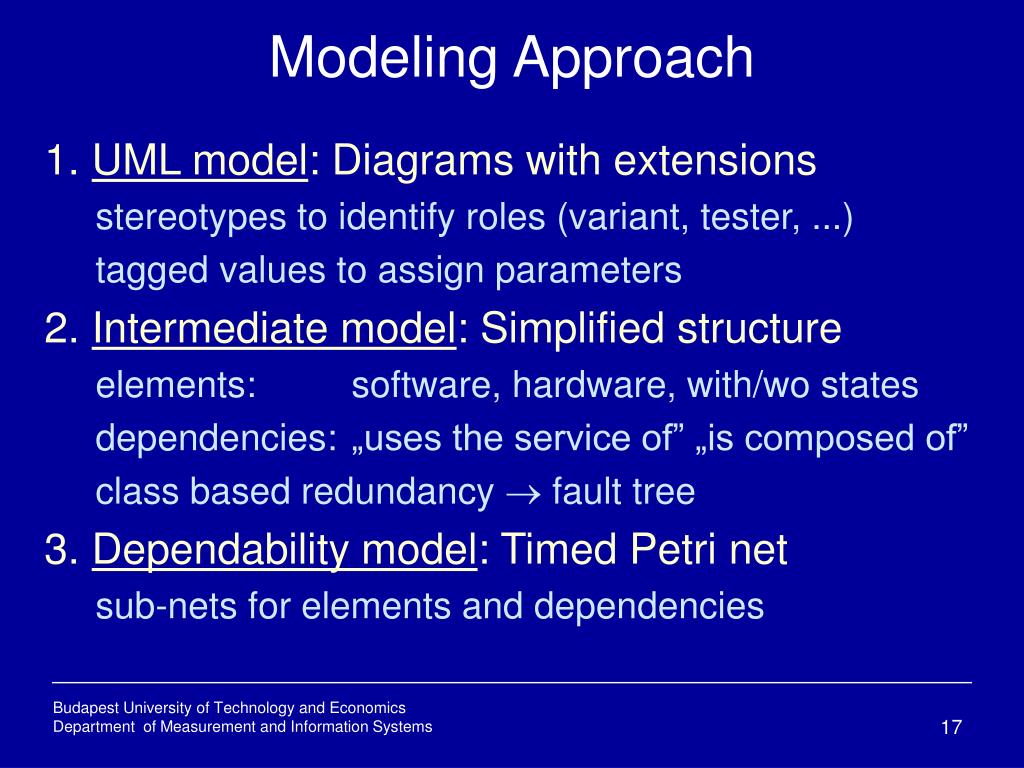 Modeling Approach

1. UML model: Diagrams with extensions

stereotypes to identify roles (variant, tester, ...)

tagged values to assign parameters

2. Intermediate model: Simplified structure

elements: software, hardware, with/wo states

dependencies: „uses the service of” „is composed of”

class based redundancy $\rightarrow$ fault tree

3. Dependability model: Timed Petri net

sub-nets for elements and dependencies

Budapest University of Technology and Economics
Department of Measurement and Information Systems

17